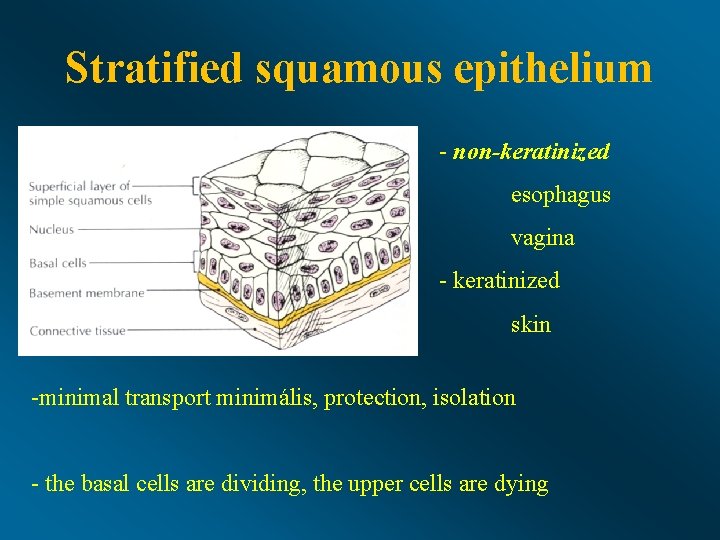 Stratified squamous epithelium

Superficial layer of simple squamous cells

Nucleus

Basal cells

Basement membrane

Connective tissue

- non-keratinized

esophagus

vagina

- keratinized

skin

-minimal transport minimális, protection, isolation

- the basal cells are dividing, the upper cells are dying